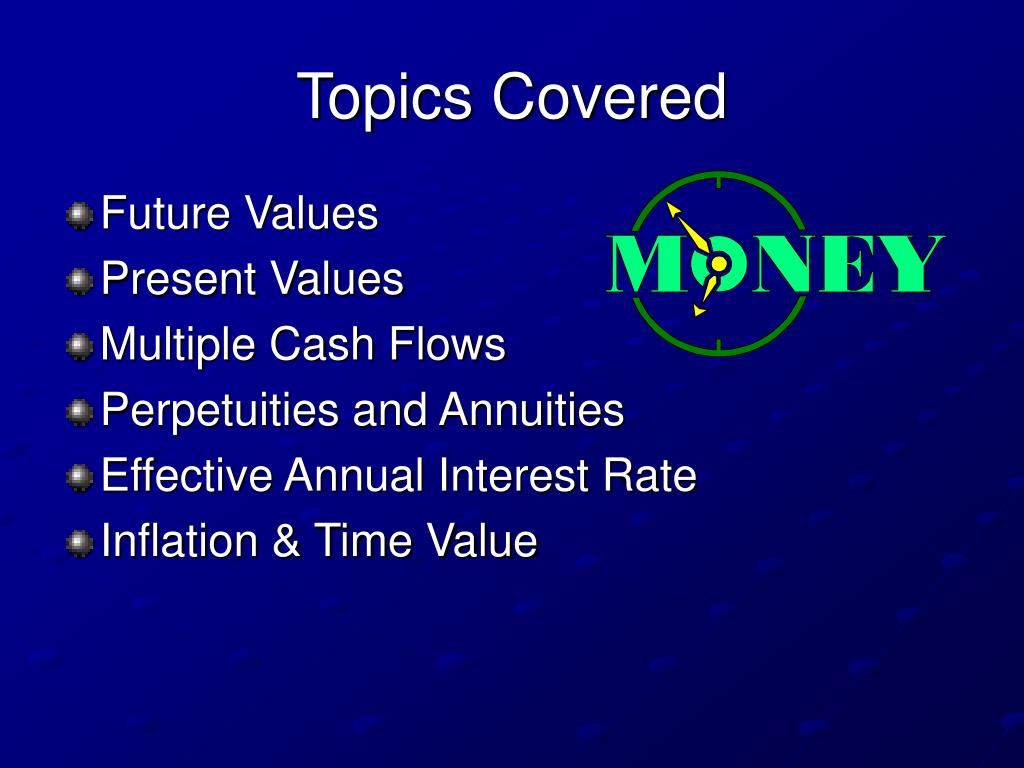 Topics Covered

Future Values
Present Values
Multiple Cash Flows
Perpetuities and Annuities
Effective Annual Interest Rate
Inflation & Time Value

MONEY